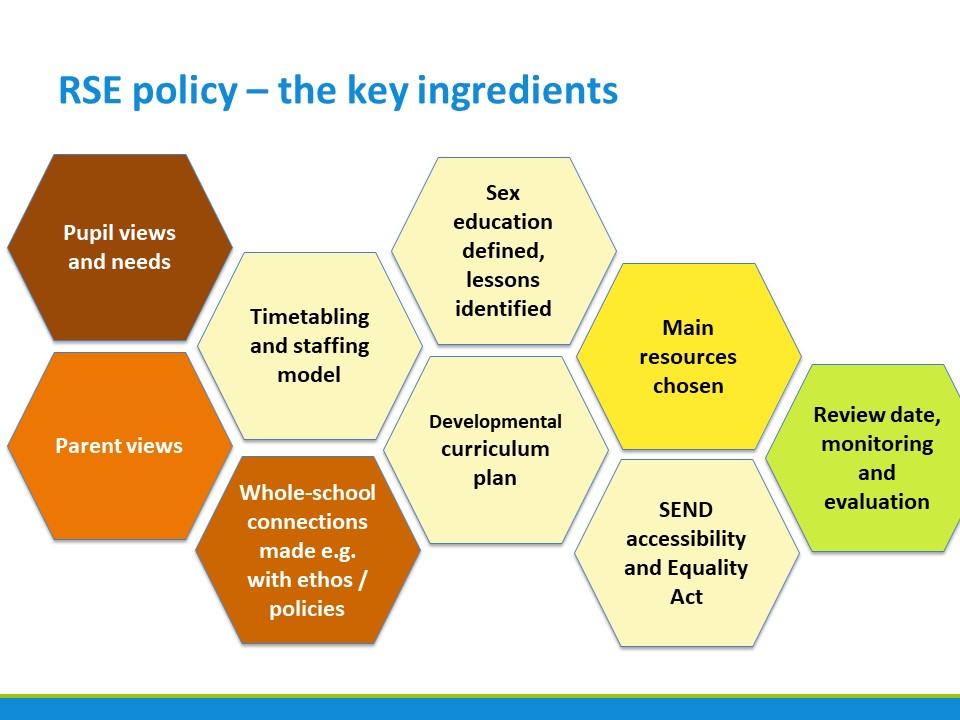 RSE policy – the key ingredients

Pupil views and needs

Parent views

Timetabling and staffing model

Whole-school connections made e.g. with ethos / policies

Sex education defined, lessons identified

Developmental curriculum plan

Main resources chosen

SEND accessibility and Equality Act

Review date, monitoring and evaluation